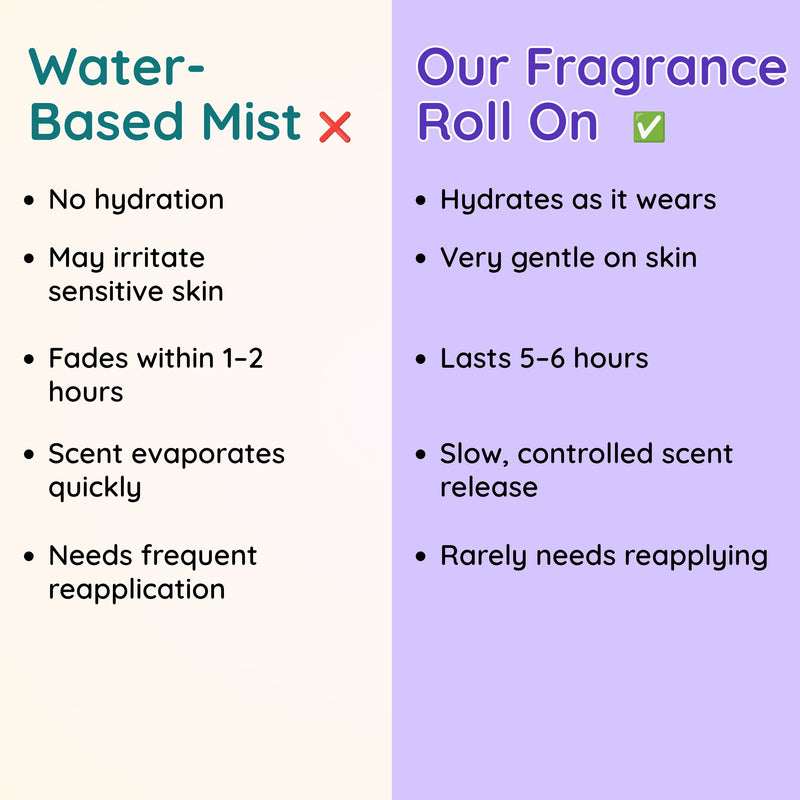 Water-Based Mist ❌

- No hydration
- May irritate sensitive skin
- Fades within 1–2 hours
- Scent evaporates quickly
- Needs frequent reapplication

Our Fragrance Roll On ✅

- Hydrates as it wears
- Very gentle on skin
- Lasts 5–6 hours
- Slow, controlled scent release
- Rarely needs reapplying